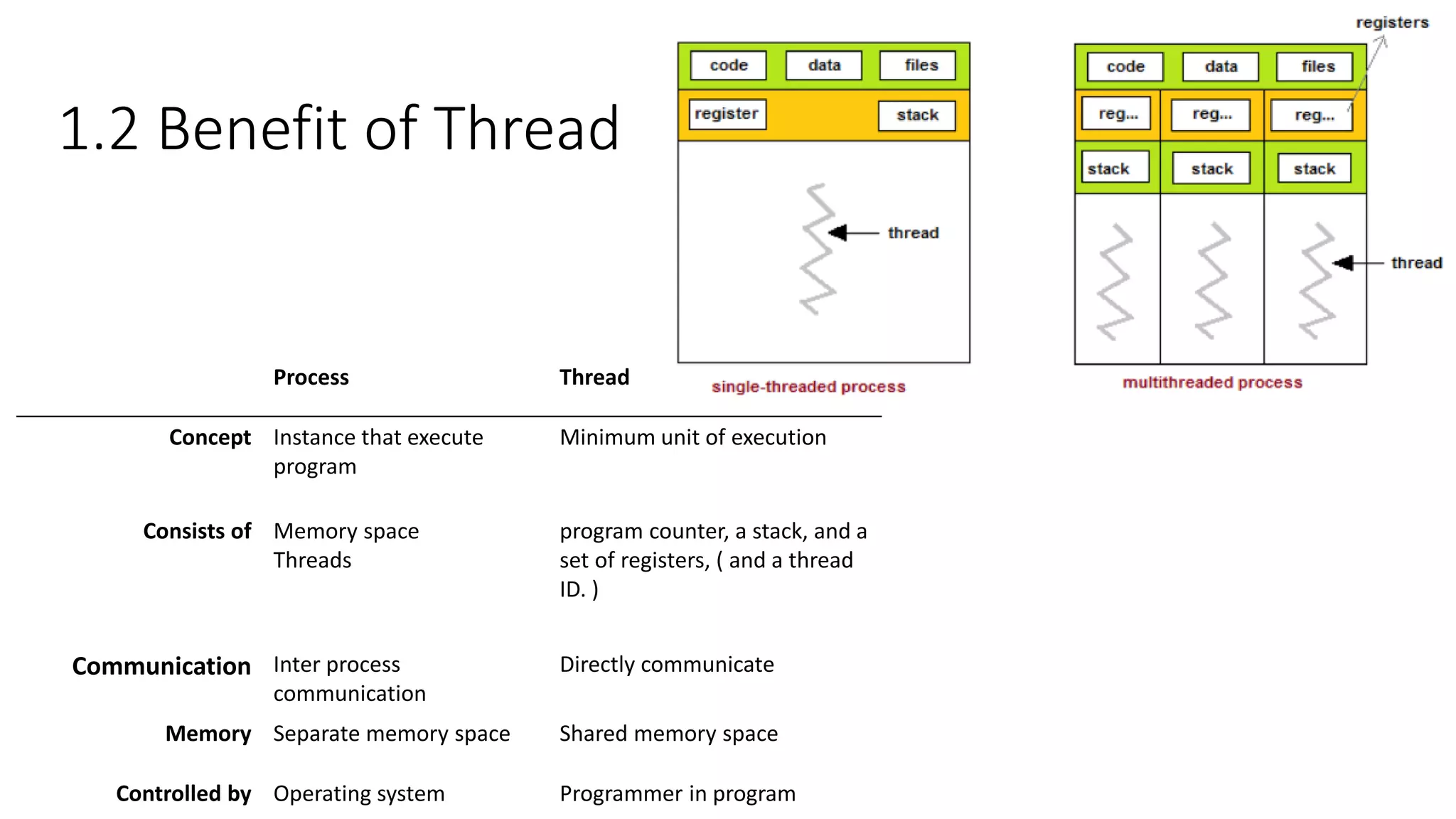 1.2 Benefit of Thread

code data files
register stack
thread
single-threaded process

registers
code data files
reg... reg... reg...
stack stack stack
thread
multithreaded process

| | Process | Thread |
|---|---|---|
| Concept | Instance that execute program | Minimum unit of execution |
| Consists of | Memory space Threads | program counter, a stack, and a set of registers, ( and a thread ID. ) |
| Communication | Inter process communication | Directly communicate |
| Memory | Separate memory space | Shared memory space |
| Controlled by | Operating system | Programmer in program |